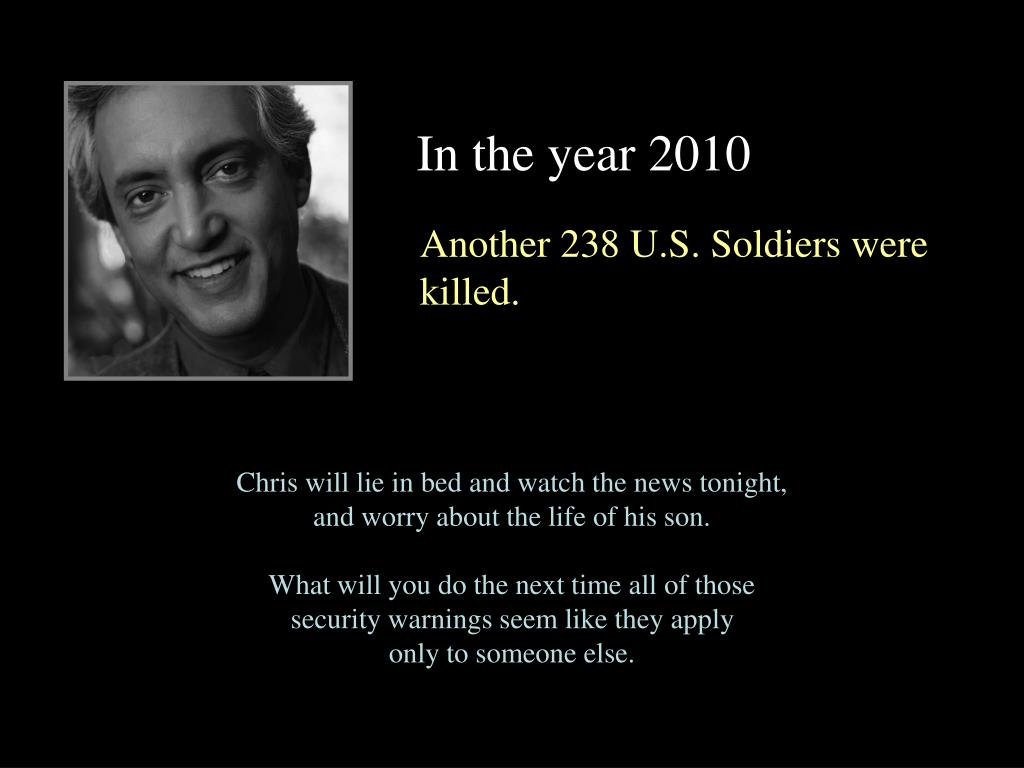 In the year 2010

Another 238 U.S. Soldiers were killed.

Chris will lie in bed and watch the news tonight, and worry about the life of his son.

What will you do the next time all of those security warnings seem like they apply only to someone else.